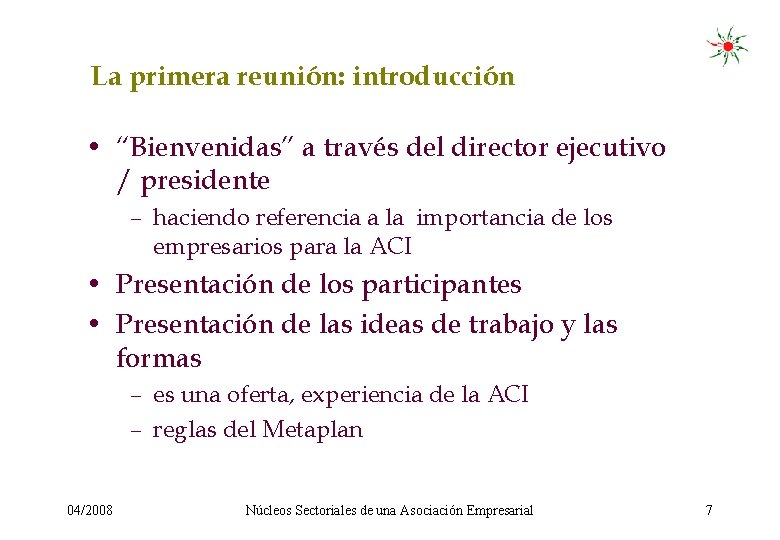 La primera reunión: introducción

• “Bienvenidas” a través del director ejecutivo / presidente
– haciendo referencia a la importancia de los empresarios para la ACI
• Presentación de los participantes
• Presentación de las ideas de trabajo y las formas
– es una oferta, experiencia de la ACI
– reglas del Metaplan

04/2008 Núcleos Sectoriales de una Asociación Empresarial 7